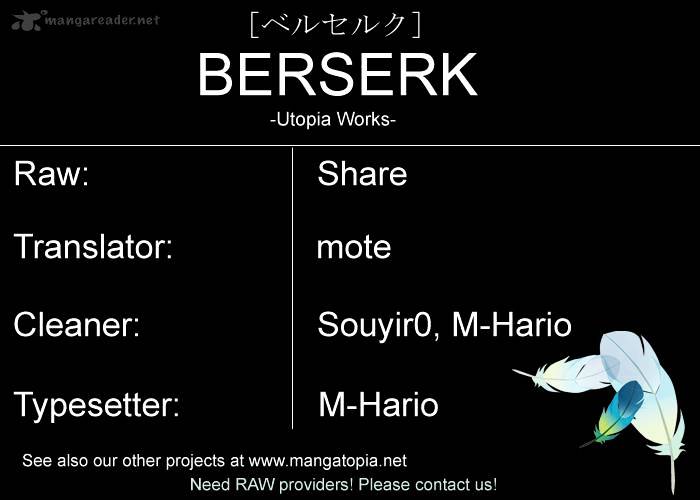 mangareader.net

[ベルセルク]

BERSERK

-Utopia Works-

| Raw: | Share |
|---|---|
| Translator: | mote |
| Cleaner: | Souyir0, M-Hario |
| Typesetter: | M-Hario |

See also our other projects at www.mangatopia.net

Need RAW providers! Please contact us!